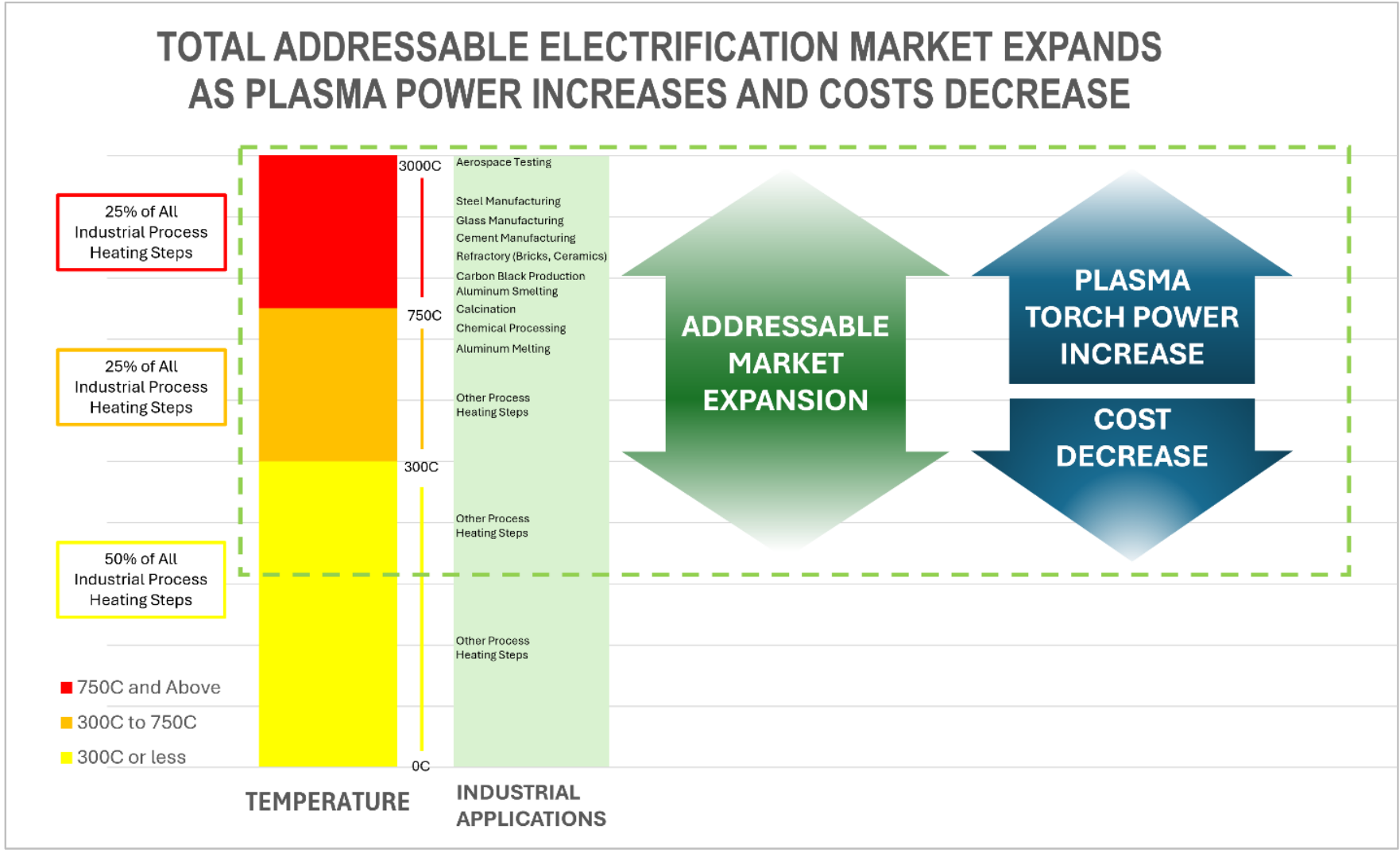 TOTAL ADDRESSABLE ELECTRIFICATION MARKET EXPANDS AS PLASMA POWER INCREASES AND COSTS DECREASE

25% of All Industrial Process Heating Steps

25% of All Industrial Process Heating Steps

50% of All Industrial Process Heating Steps

750C and Above

300C to 750C

300C or less

3000C

750C

300C

0C

Aerospace Testing

Steel Manufacturing

Glass Manufacturing

Cement Manufacturing

Refractory (Bricks, Ceramics)

Carbon Black Production

Aluminum Smelting

Calcination

Chemical Processing

Aluminum Melting

Other Process Heating Steps

Other Process Heating Steps

Other Process Heating Steps

ADDRESSABLE MARKET EXPANSION

PLASMA TORCH POWER INCREASE

COST DECREASE

TEMPERATURE

INDUSTRIAL APPLICATIONS